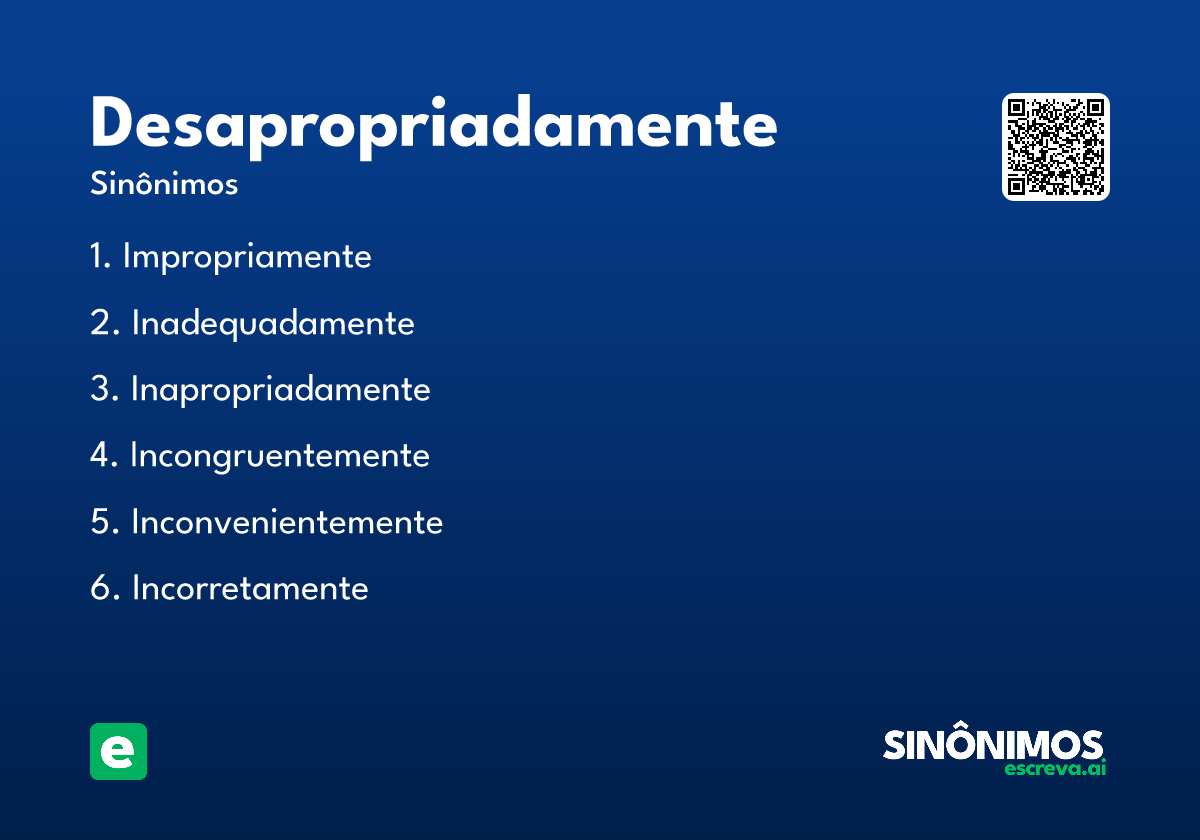 Desapropriadamente
Sinônimos

1. Impropriamente
2. Inadequadamente
3. Inapropriadamente
4. Incongruentemente
5. Inconvenientemente
6. Incorretamente

e

SINÔNIMOS
escreva.ai